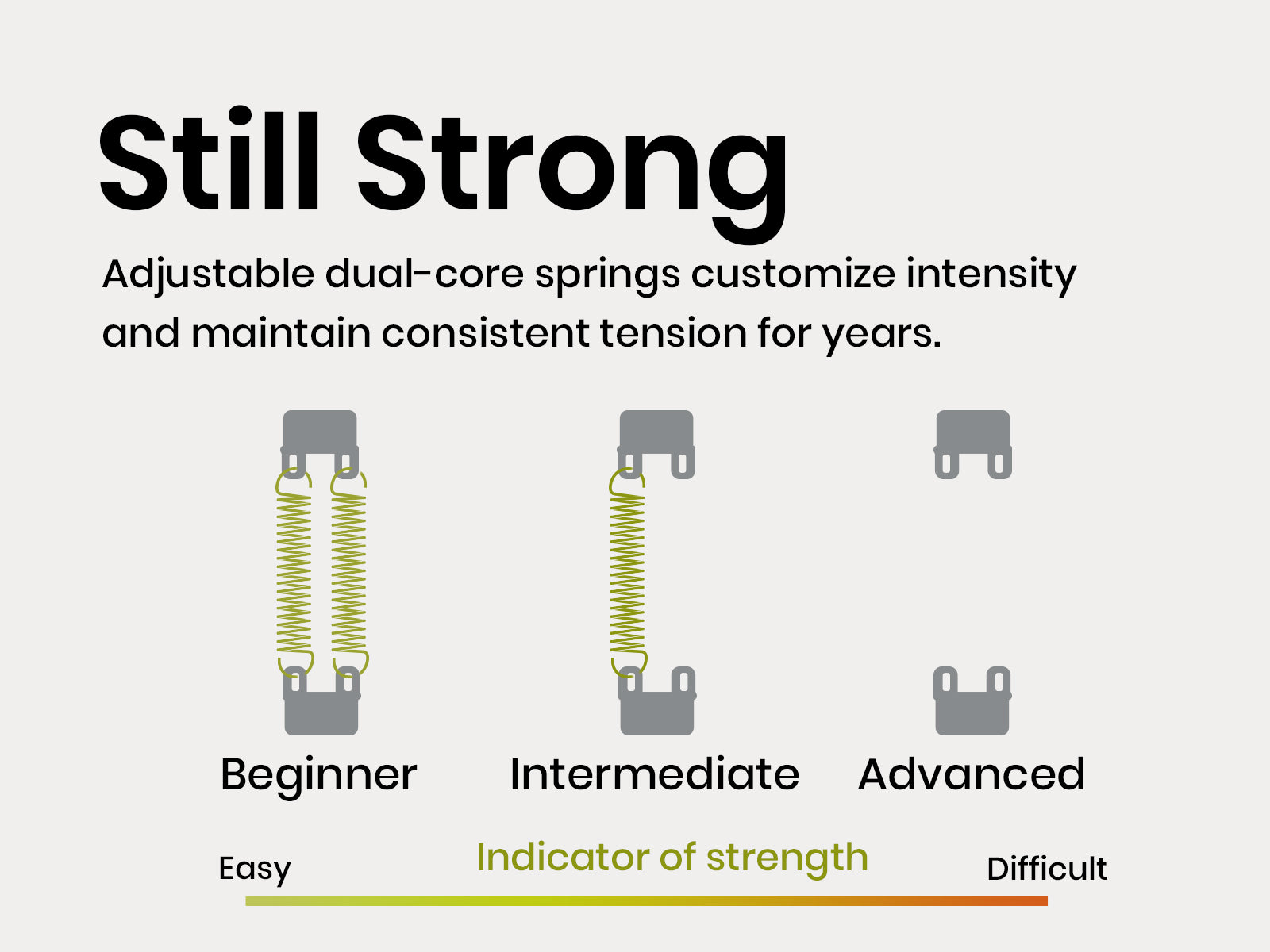 Still Strong

Adjustable dual-core springs customize intensity and maintain consistent tension for years.

Beginner

Intermediate

Advanced

Easy

Indicator of strength

Difficult